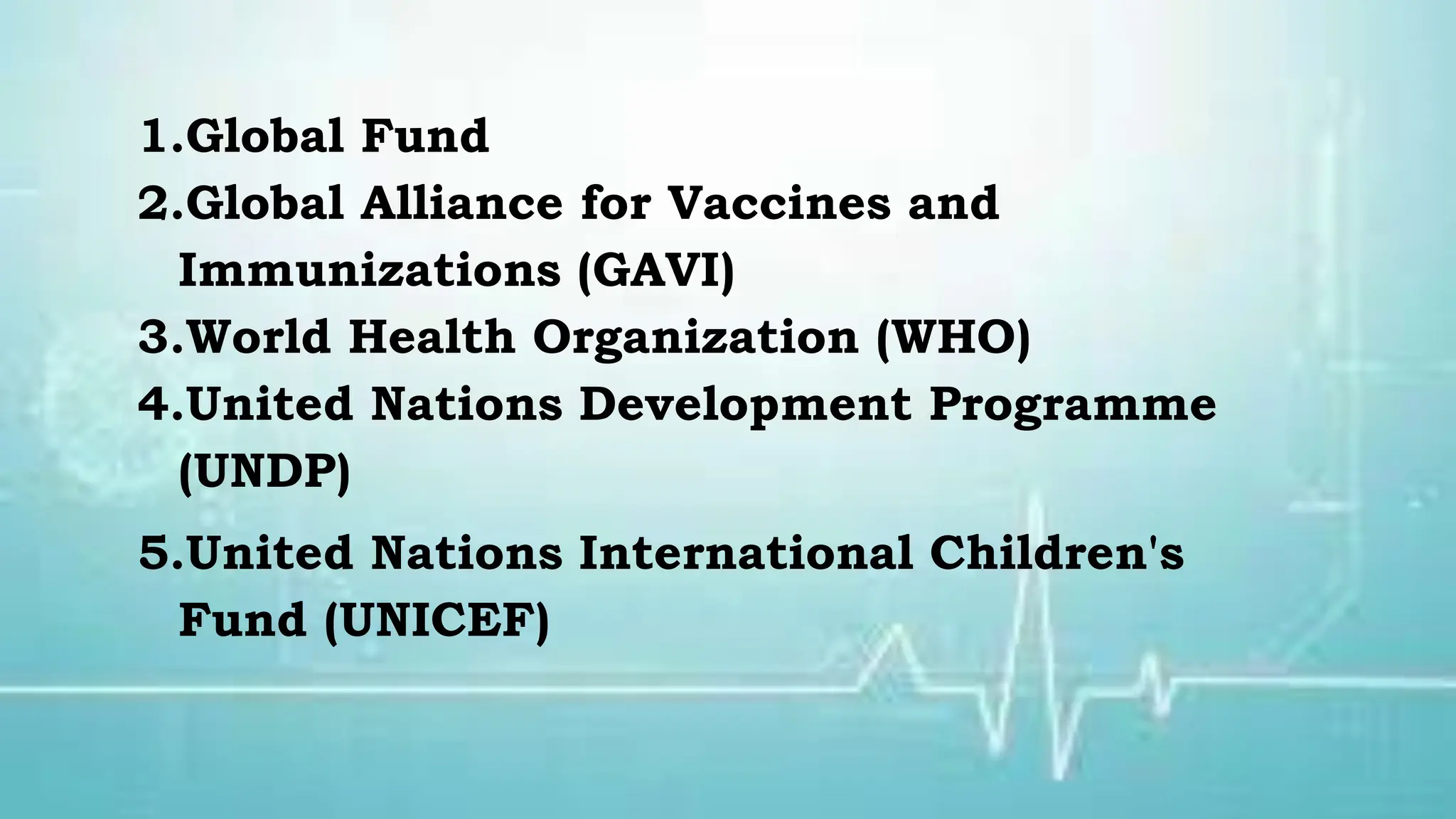 1.Global Fund
2.Global Alliance for Vaccines and Immunizations (GAVI)
3.World Health Organization (WHO)
4.United Nations Development Programme (UNDP)
5.United Nations International Children's Fund (UNICEF)